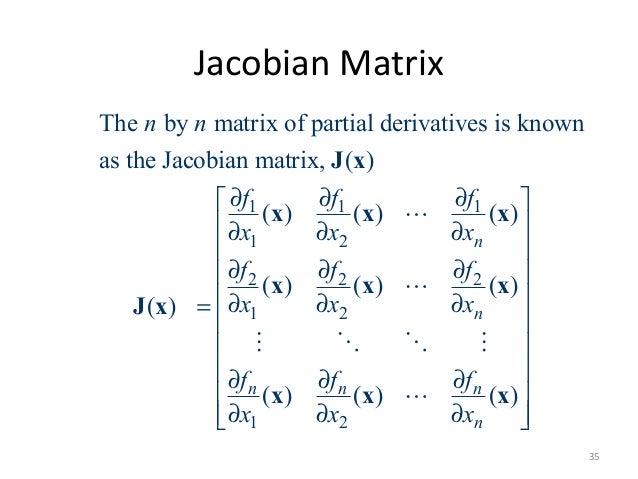 Jacobian Matrix

The $n$ by $n$ matrix of partial derivatives is known as the Jacobian matrix, $\mathbf{J}(\mathbf{x})$

$\mathbf{J}(\mathbf{x}) = \begin{bmatrix} \frac{\partial f_1}{\partial x_1}(\mathbf{x}) & \frac{\partial f_1}{\partial x_2}(\mathbf{x}) & \cdots & \frac{\partial f_1}{\partial x_n}(\mathbf{x}) \\ \frac{\partial f_2}{\partial x_1}(\mathbf{x}) & \frac{\partial f_2}{\partial x_2}(\mathbf{x}) & \cdots & \frac{\partial f_2}{\partial x_n}(\mathbf{x}) \\ \vdots & \ddots & \ddots & \vdots \\ \frac{\partial f_n}{\partial x_1}(\mathbf{x}) & \frac{\partial f_n}{\partial x_2}(\mathbf{x}) & \cdots & \frac{\partial f_n}{\partial x_n}(\mathbf{x}) \end{bmatrix}$

35